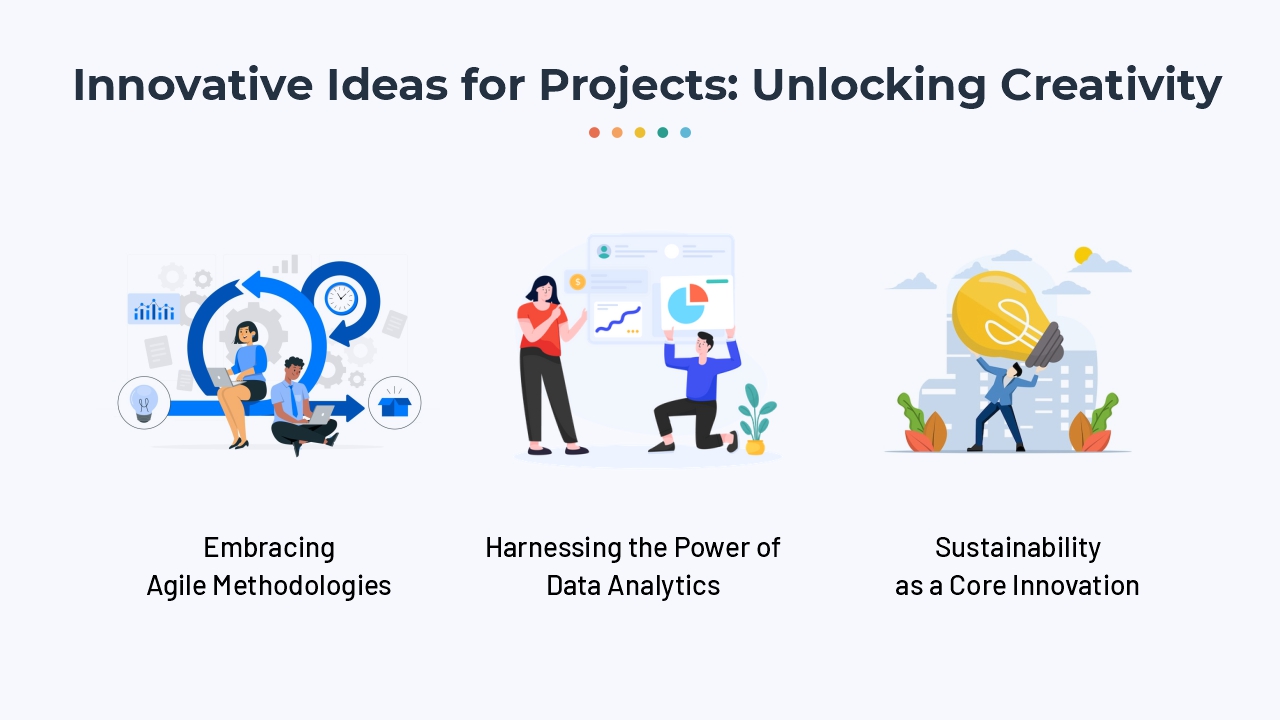 Innovative Ideas for Projects: Unlocking Creativity

Embracing
Agile Methodologies

Harnessing the Power of
Data Analytics

Sustainability
as a Core Innovation